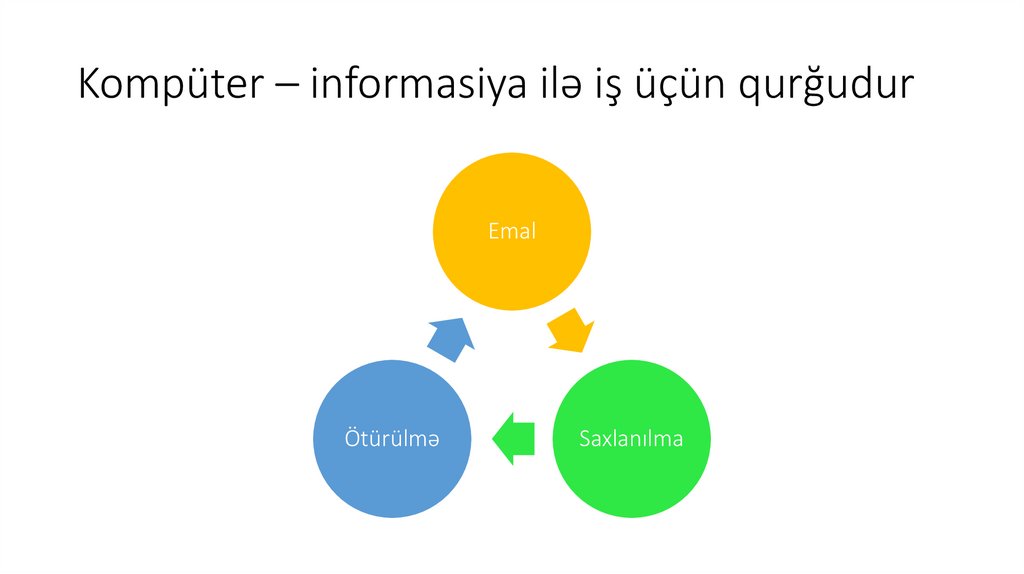 Kompüter – informasiya ilə iş üçün qurğudur

Emal

Saxlanılma

Ötürülmə